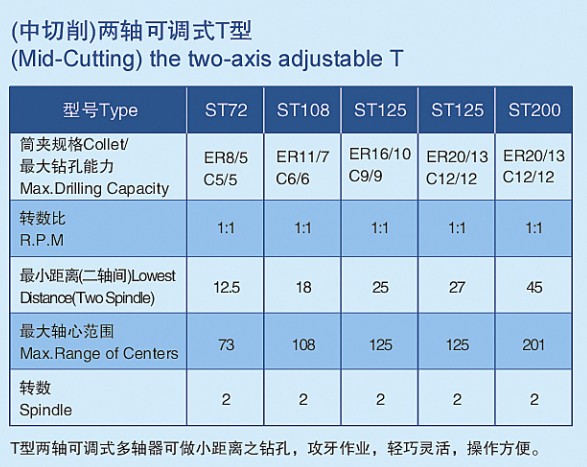 (中切削)两轴可调式T型
(Mid-Cutting) the two-axis adjustable T

| 型号Type | ST72 | ST108 | ST125 | ST125 | ST200 |
|---|---|---|---|---|---|
| 筒夹规格Collet/ 最大钻孔能力 Max.Drilling Capacity | ER8/5 C5/5 | ER11/7 C6/6 | ER16/10 C9/9 | ER20/13 C12/12 | ER20/13 C12/12 |
| 转数比 R.P.M | 1:1 | 1:1 | 1:1 | 1:1 | 1:1 |
| 最小距离(二轴间)Lowest Distance(Two Spindle) | 12.5 | 18 | 25 | 27 | 45 |
| 最大轴心范围 Max.Range of Centers | 73 | 108 | 125 | 125 | 201 |
| 转数 Spindle | 2 | 2 | 2 | 2 | 2 |

T型两轴可调式多轴器可做小距离之钻孔，攻牙作业，轻巧灵活，操作方便。